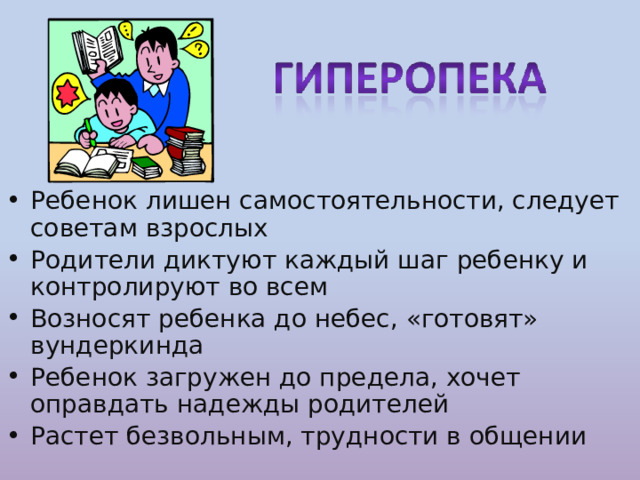 ГИПЕРОПЕКА

• Ребенок лишен самостоятельности, следует советам взрослых
• Родители диктуют каждый шаг ребенку и контролируют во всем
• Возносят ребенка до небес, «готовят» вундеркинда
• Ребенок загружен до предела, хочет оправдать надежды родителей
• Растет безвольным, трудности в общении